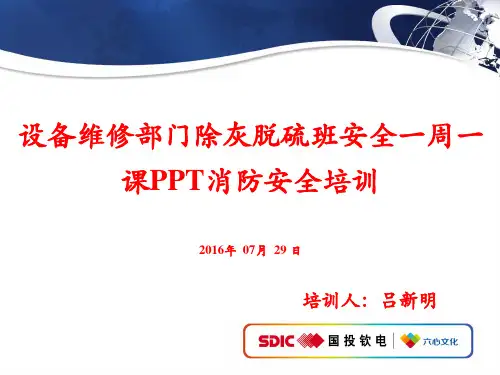 设备维修部门除灰脱硫班安全一周一课PPT消防安全培训

2016年 07月 29 日

培训人：吕新明

SDIC 国投钦电 六心文化